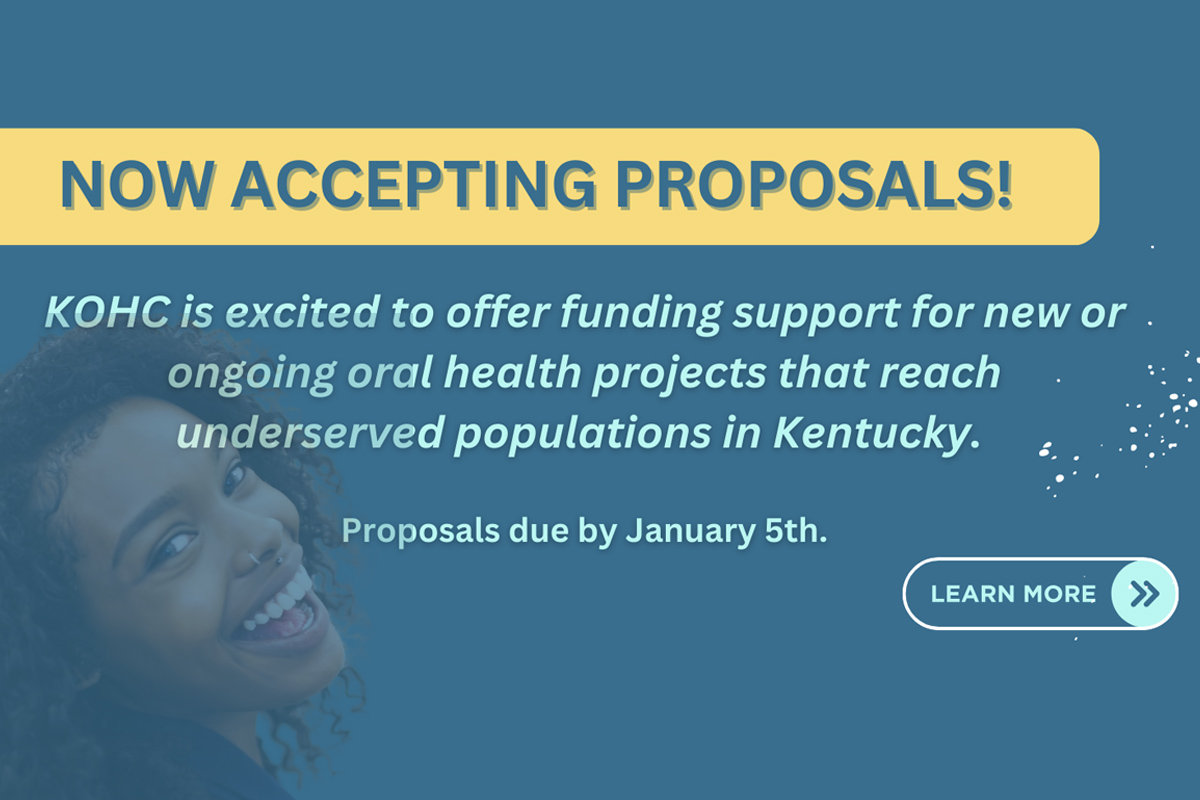 NOW ACCEPTING PROPOSALS!

KOHC is excited to offer funding support for new or ongoing oral health projects that reach underserved populations in Kentucky.

Proposals due by January 5th.

LEARN MORE